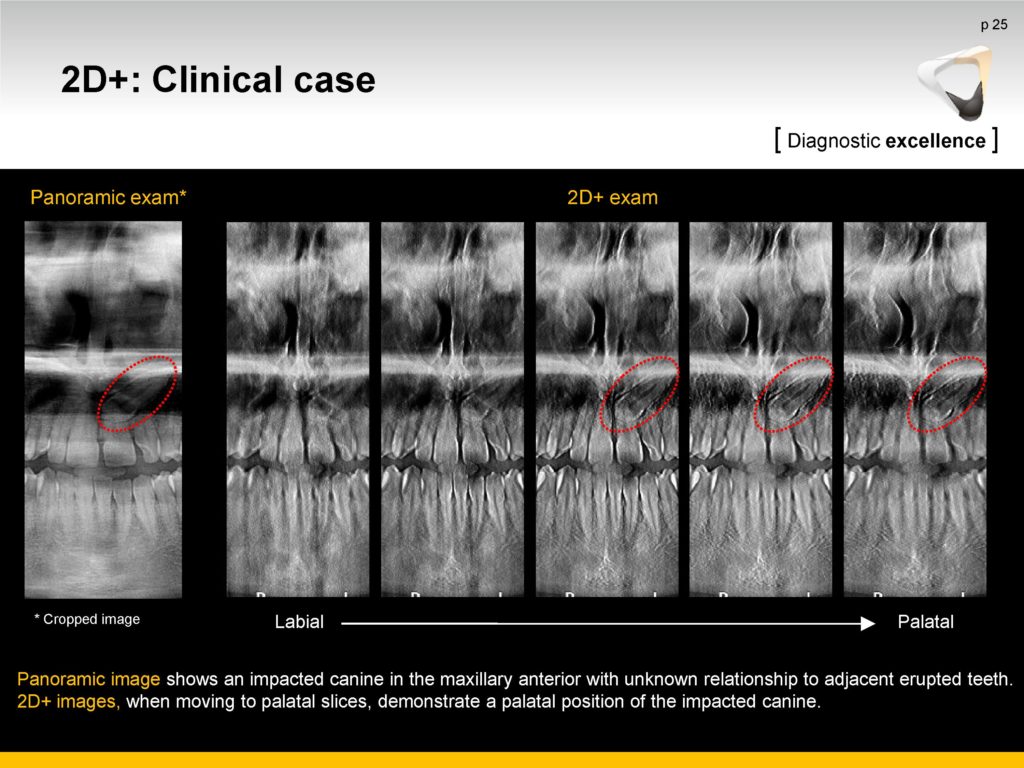 p 25

2D+: Clinical case

[ Diagnostic excellence ]

Panoramic exam*

2D+ exam

* Cropped image

Labial

Palatal

Panoramic image shows an impacted canine in the maxillary anterior with unknown relationship to adjacent erupted teeth. 2D+ images, when moving to palatal slices, demonstrate a palatal position of the impacted canine.